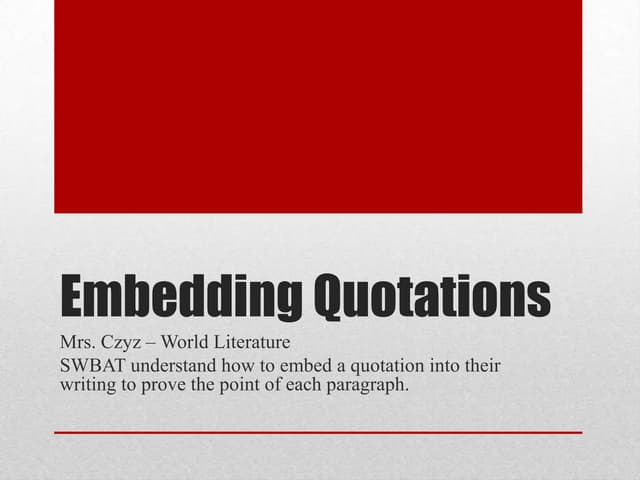 Embedding Quotations

Mrs. Czyz – World Literature

SWBAT understand how to embed a quotation into their writing to prove the point of each paragraph.